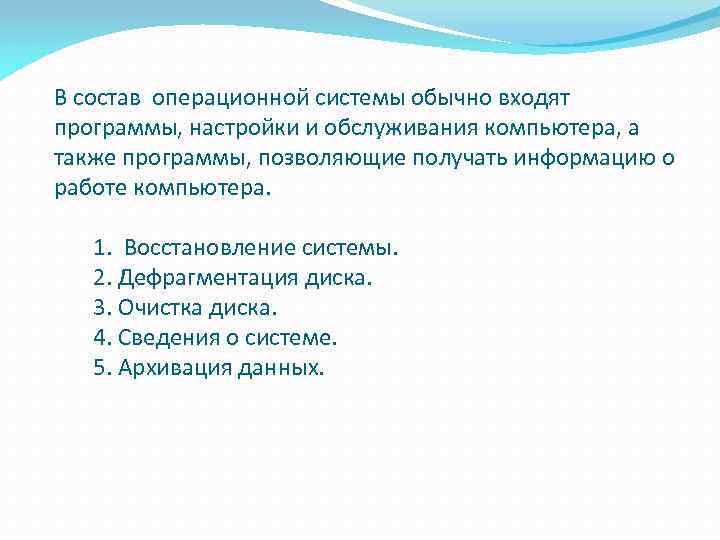 В состав  операционной системы обычно входят программы, настройки и обслуживания компьютера, а также программы, позволяющие получать информацию о работе компьютера.

1.  Восстановление системы.
2. Дефрагментация диска.
3. Очистка диска.
4. Сведения о системе.
5. Архивация данных.